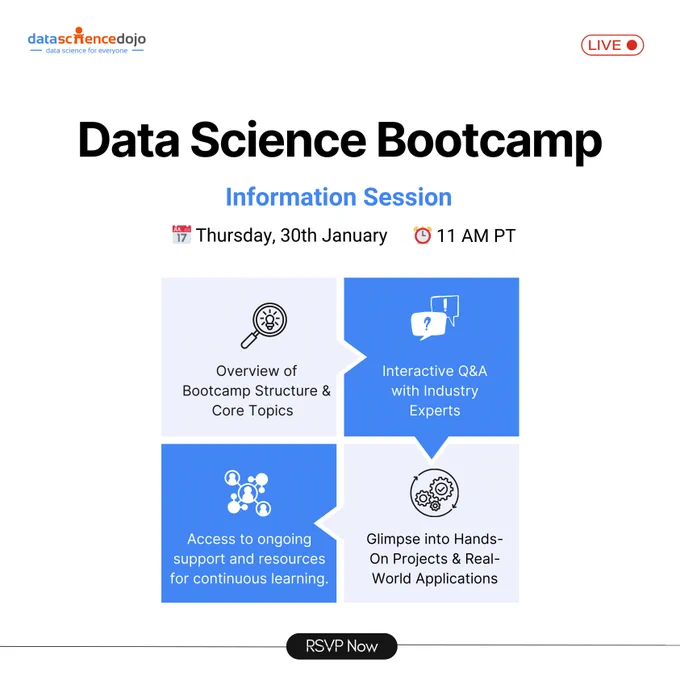 datasciencedojo
data science for everyone

LIVE

Data Science Bootcamp

Information Session

Thursday, 30th January 11 AM PT

Overview of Bootcamp Structure & Core Topics

Interactive Q&A with Industry Experts

Access to ongoing support and resources for continuous learning.

Glimpse into Hands-On Projects & Real-World Applications

RSVP Now